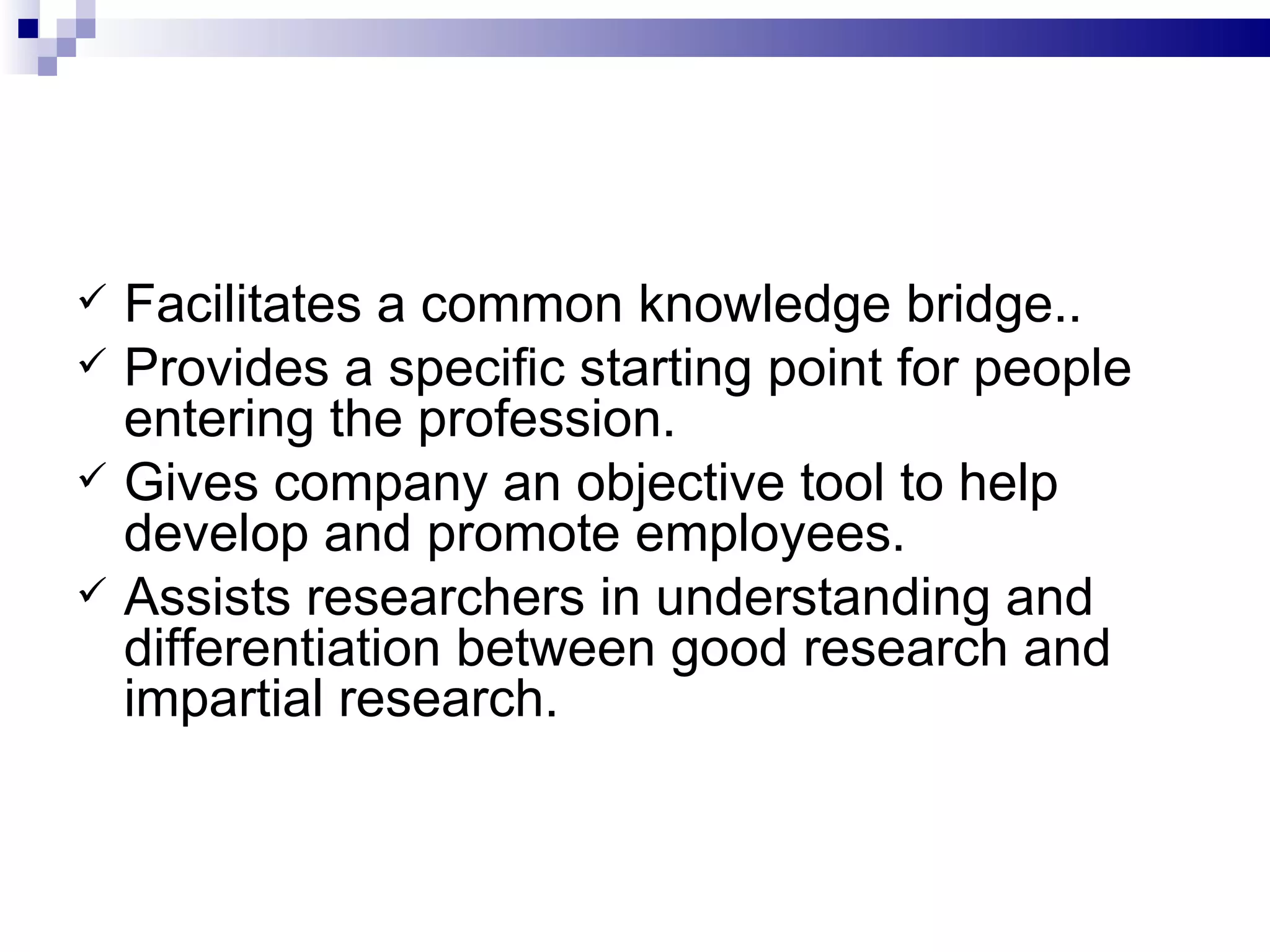 ✓ Facilitates a common knowledge bridge..

✓ Provides a specific starting point for people entering the profession.

✓ Gives company an objective tool to help develop and promote employees.

✓ Assists researchers in understanding and differentiation between good research and impartial research.